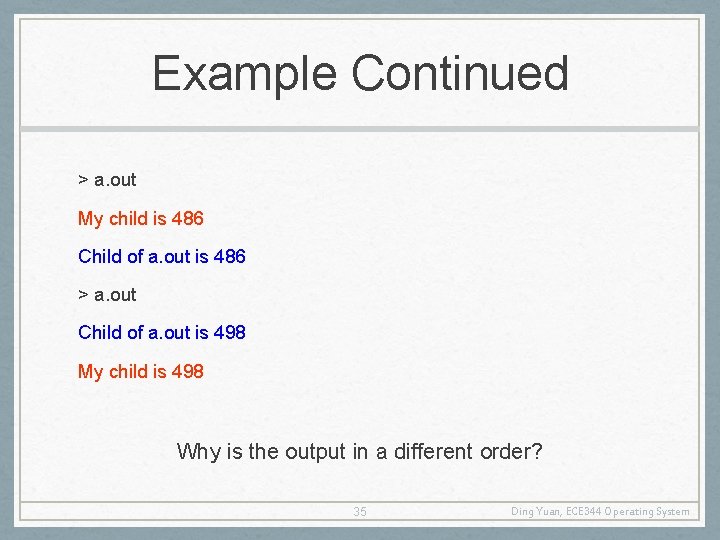 Example Continued

> a.out

My child is 486

Child of a.out is 486

> a.out

Child of a.out is 498

My child is 498

Why is the output in a different order?

35

Ding Yuan, ECE344 Operating System